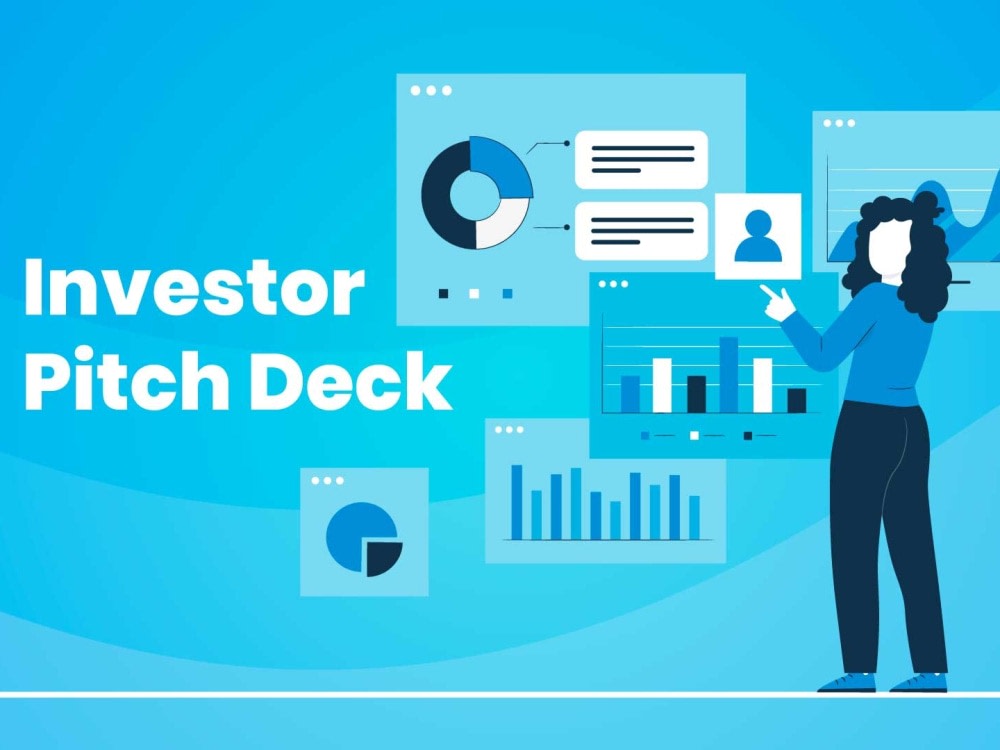 Investor Pitch Deck